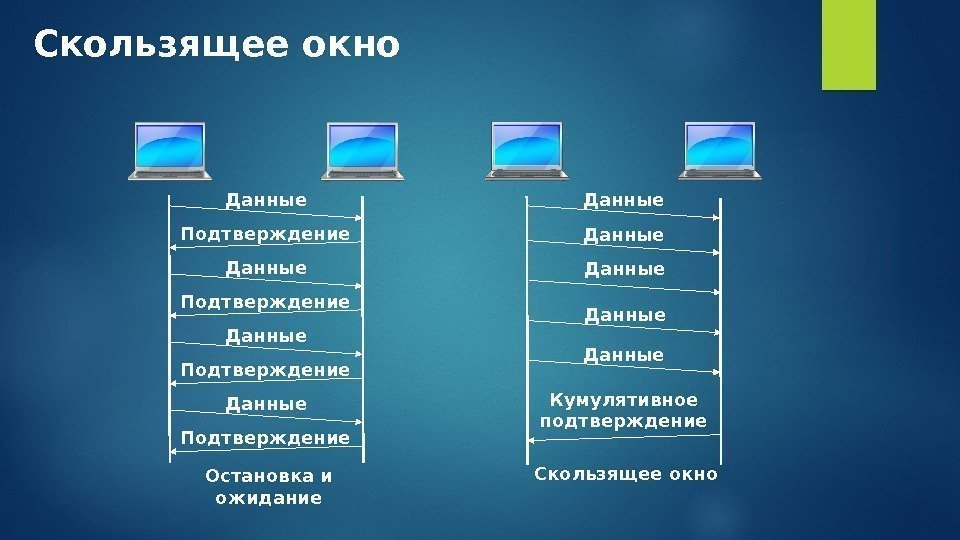 Скользящее окно

Данные
Подтверждение
Данные
Подтверждение
Данные
Подтверждение
Данные
Подтверждение
Остановка и ожидание

Данные
Данные
Данные
Данные
Данные
Кумулятивное подтверждение
Скользящее окно